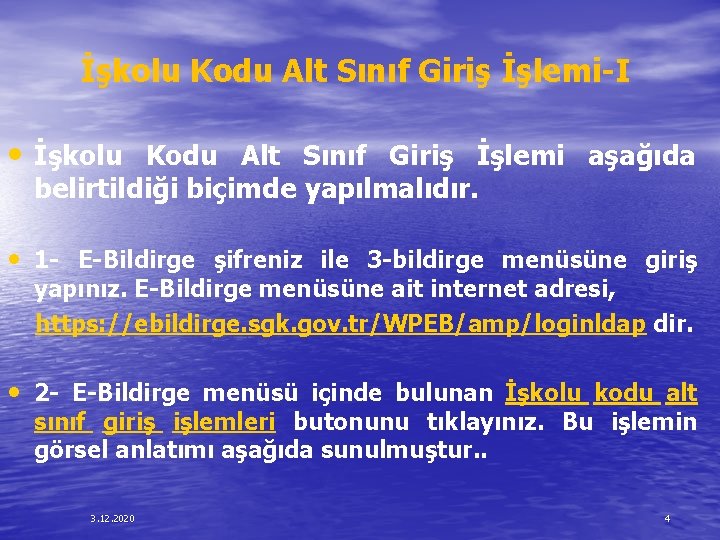 İşkolu Kodu Alt Sınıf Giriş İşlemi-I

• İşkolu Kodu Alt Sınıf Giriş İşlemi aşağıda belirtildiği biçimde yapılmalıdır.

• 1- E-Bildirge şifreniz ile 3-bildirge menüsüne giriş yapınız. E-Bildirge menüsüne ait internet adresi, https://ebildirge.sgk.gov.tr/WPEB/amp/loginldap dir.

• 2- E-Bildirge menüsü içinde bulunan İşkolu kodu alt sınıf giriş işlemleri butonunu tıklayınız. Bu işlemin görsel anlatımı aşağıda sunulmuştur..

3.12.2020

4